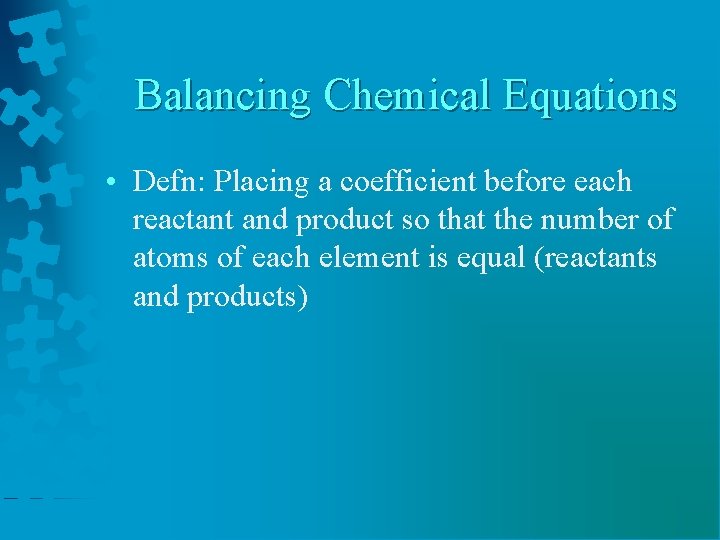 Balancing Chemical Equations

• Defn: Placing a coefficient before each reactant and product so that the number of atoms of each element is equal (reactants and products)